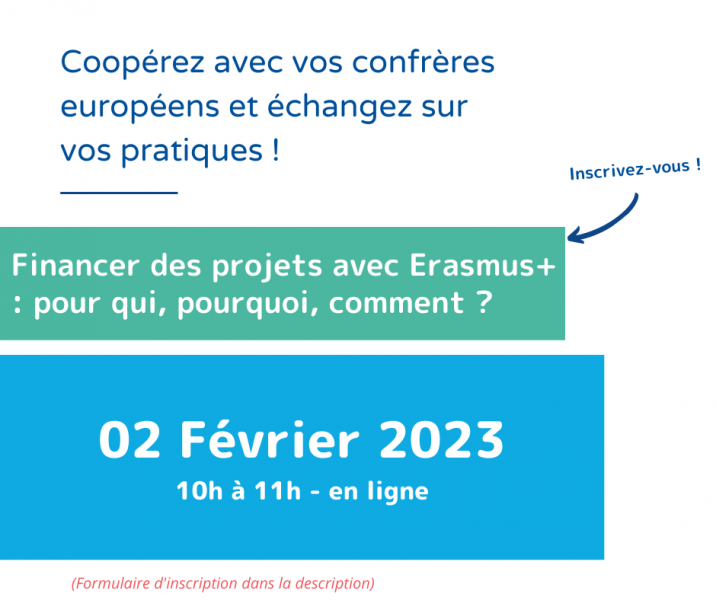 Coopérez avec vos confrères européens et échangez sur vos pratiques !

Inscrivez-vous !

Financer des projets avec Erasmus+ : pour qui, pourquoi, comment ?

02 Février 2023

10h à 11h - en ligne

(Formulaire d'inscription dans la description)